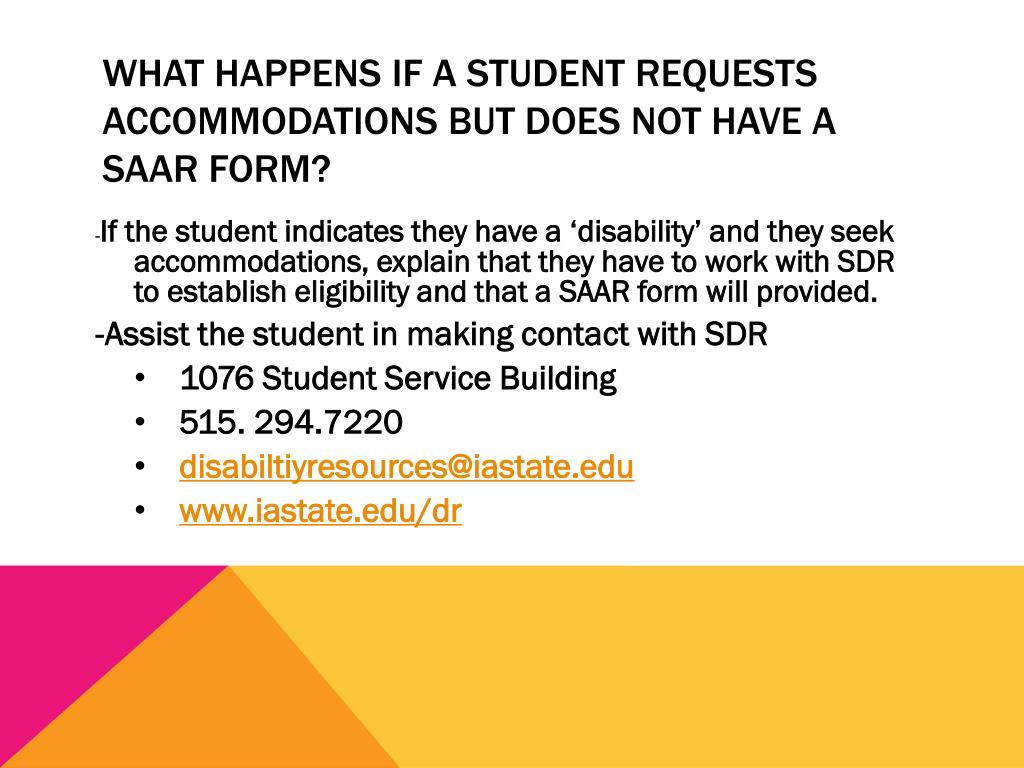 WHAT HAPPENS IF A STUDENT REQUESTS ACCOMMODATIONS BUT DOES NOT HAVE A SAAR FORM?

-If the student indicates they have a ‘disability’ and they seek accommodations, explain that they have to work with SDR to establish eligibility and that a SAAR form will provided.

-Assist the student in making contact with SDR

• 1076 Student Service Building
• 515. 294.7220
• disabiltiyresources@iastate.edu
• www.iastate.edu/dr